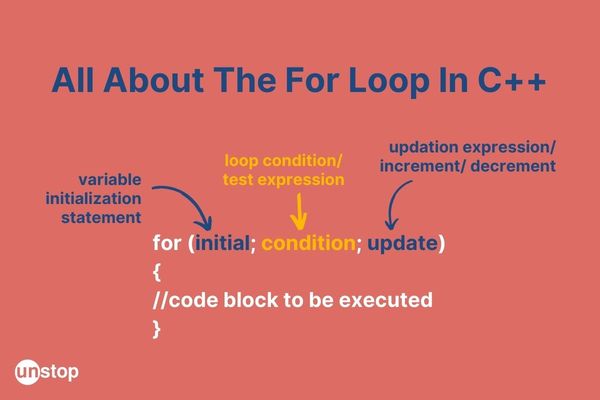 All About The For Loop In C++

variable initialization statement

loop condition/ test expression

updation expression/ increment/ decrement

for (initial; condition; update)
{
//code block to be executed
}

unstop